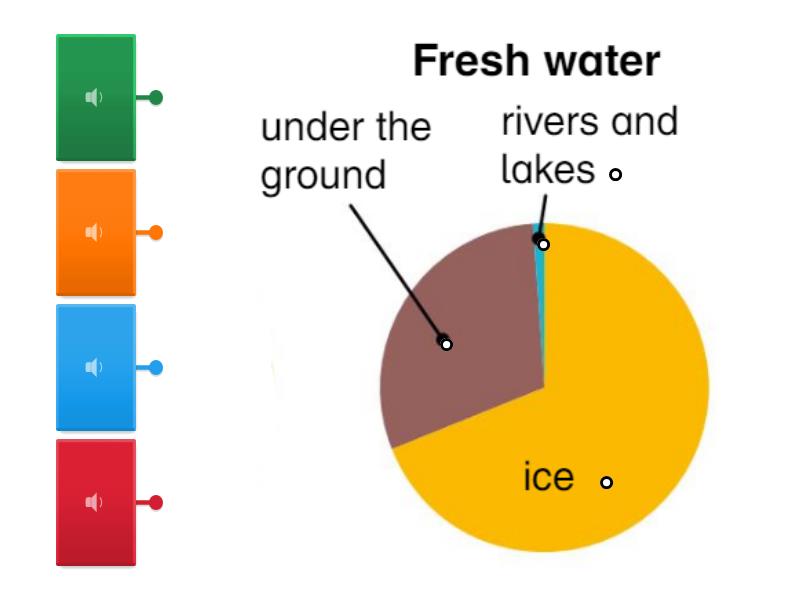 Fresh water

under the ground

rivers and lakes

ice